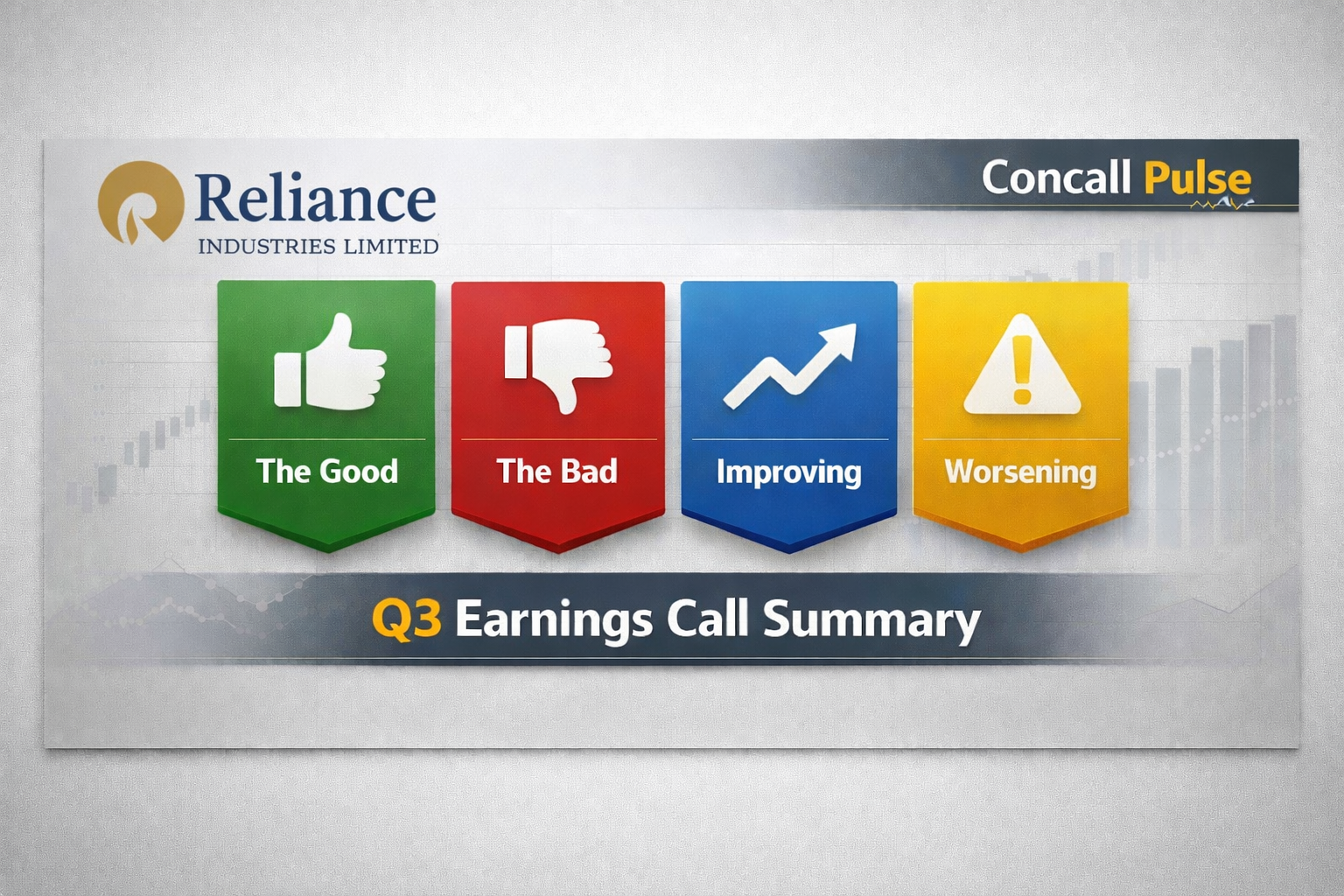 Reliance
INDUSTRIES LIMITED

Concall Pulse

The Good

The Bad

Improving

Worsening

Q3 Earnings Call Summary